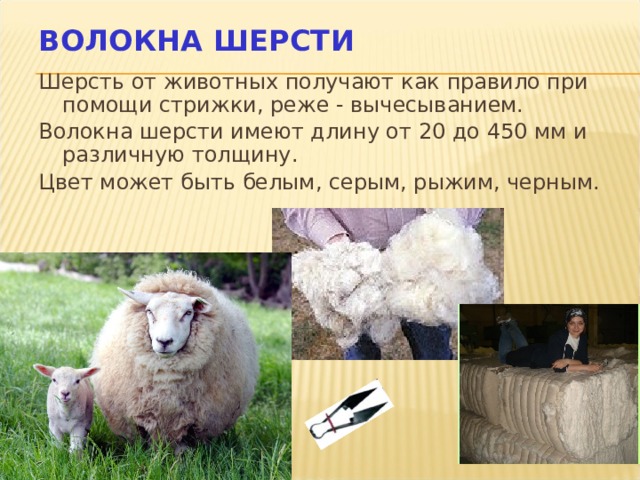 ВОЛОКНА ШЕРСТИ

Шерсть от животных получают как правило при помощи стрижки, реже - вычесыванием.

Волокна шерсти имеют длину от 20 до 450 мм и различную толщину.

Цвет может быть белым, серым, рыжим, черным.